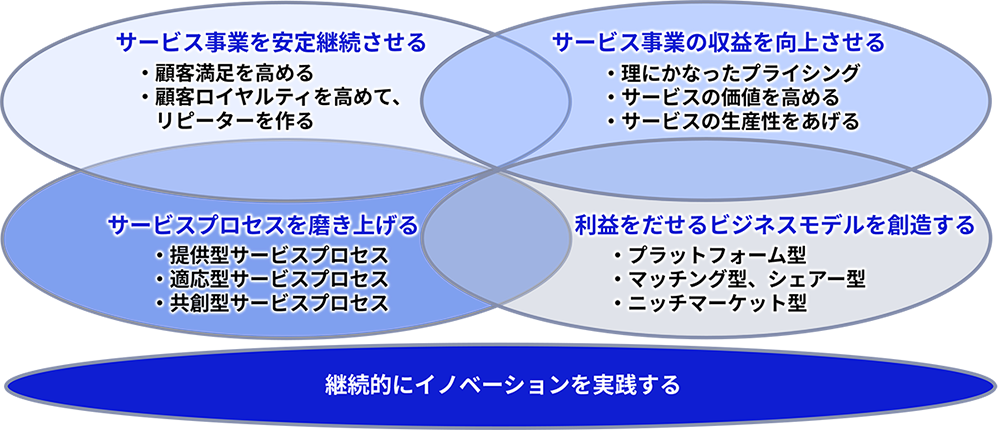 サービス事業を安定継続させる
・顧客満足を高める
・顧客ロイヤルティを高めて、リピーターを作る

サービス事業の収益を向上させる
・理にかなったプライシング
・サービスの価値を高める
・サービスの生産性をあげる

サービスプロセスを磨き上げる
・提供型サービスプロセス
・適応型サービスプロセス
・共創型サービスプロセス

利益をだせるビジネスモデルを創造する
・プラットフォーム型
・マッチング型、シェアー型
・ニッチマーケット型

継続的にイノベーションを実践する